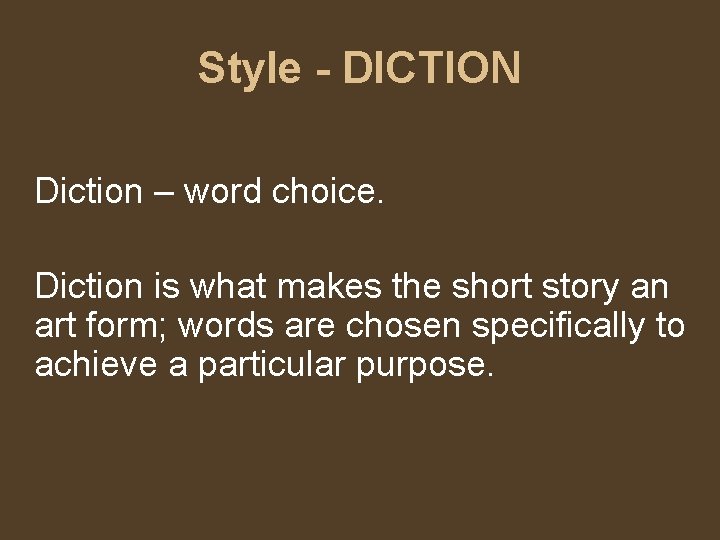 Style - DICTION

Diction – word choice.

Diction is what makes the short story an art form; words are chosen specifically to achieve a particular purpose.